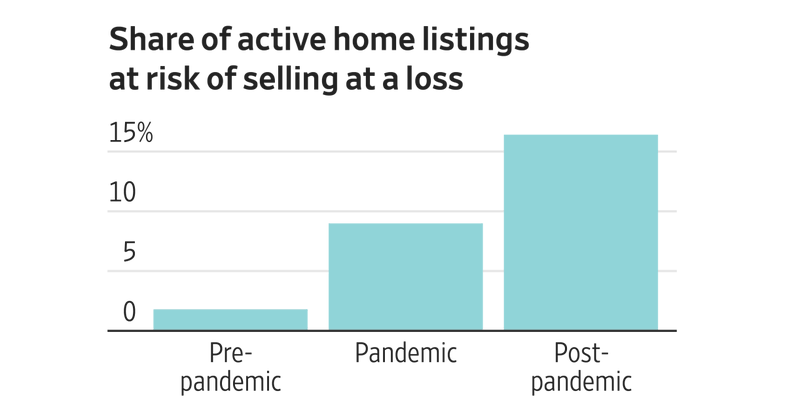 Share of active home listings at risk of selling at a loss

15%

10

5

0

Pre-pandemic

Pandemic

Post-pandemic